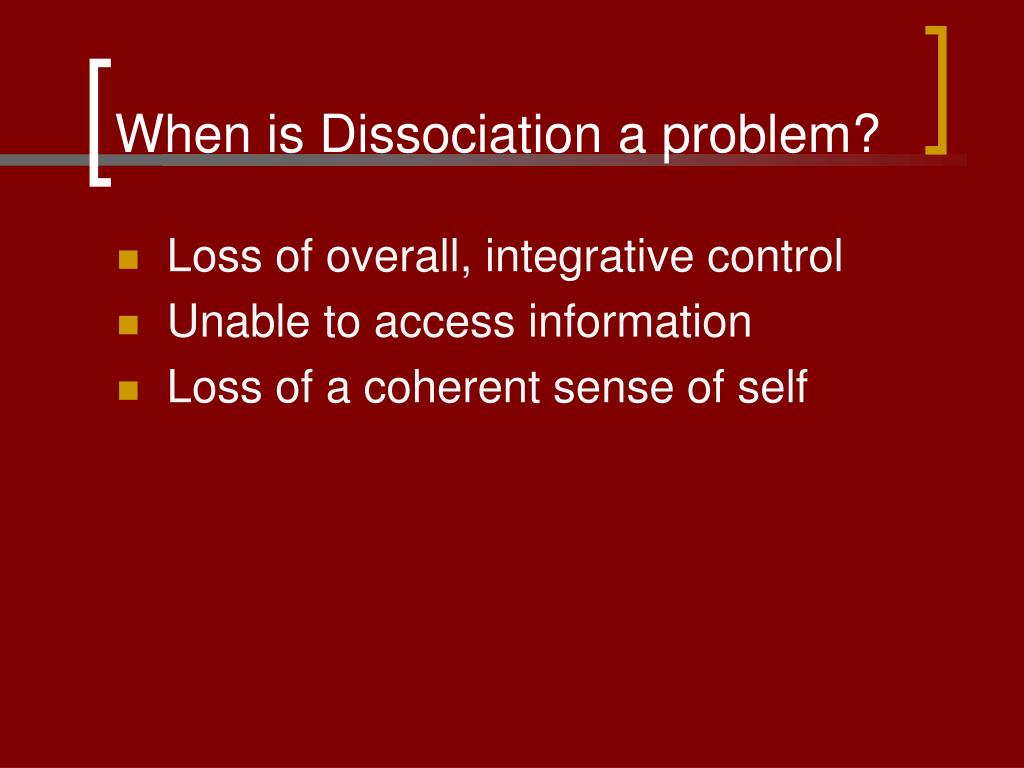 When is Dissociation a problem?

- Loss of overall, integrative control
- Unable to access information
- Loss of a coherent sense of self